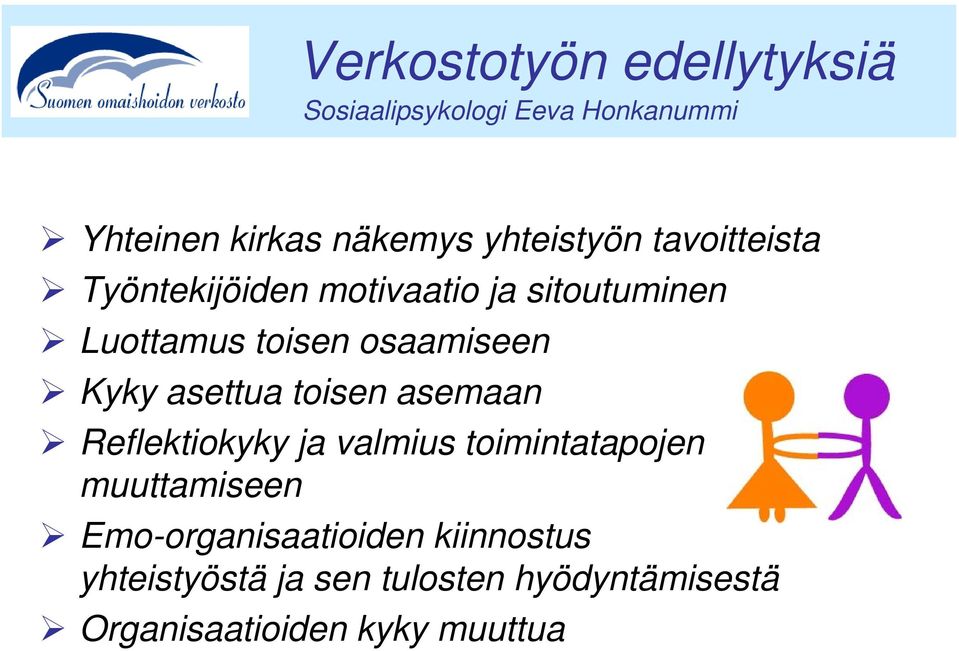 Suomen omaishoidon verkosto

Verkostotyön edellytyksiä
Sosiaalipsykologi Eeva Honkanummi

➢ Yhteinen kirkas näkemys yhteistyön tavoitteista
➢ Työntekijöiden motivaatio ja sitoutuminen
➢ Luottamus toisen osaamiseen
➢ Kyky asettua toisen asemaan
➢ Reflektiokyky ja valmius toimintatapojen muuttamiseen
➢ Emo-organisaatioiden kiinnostus yhteistyöstä ja sen tulosten hyödyntämisestä
➢ Organisaatioiden kyky muuttua